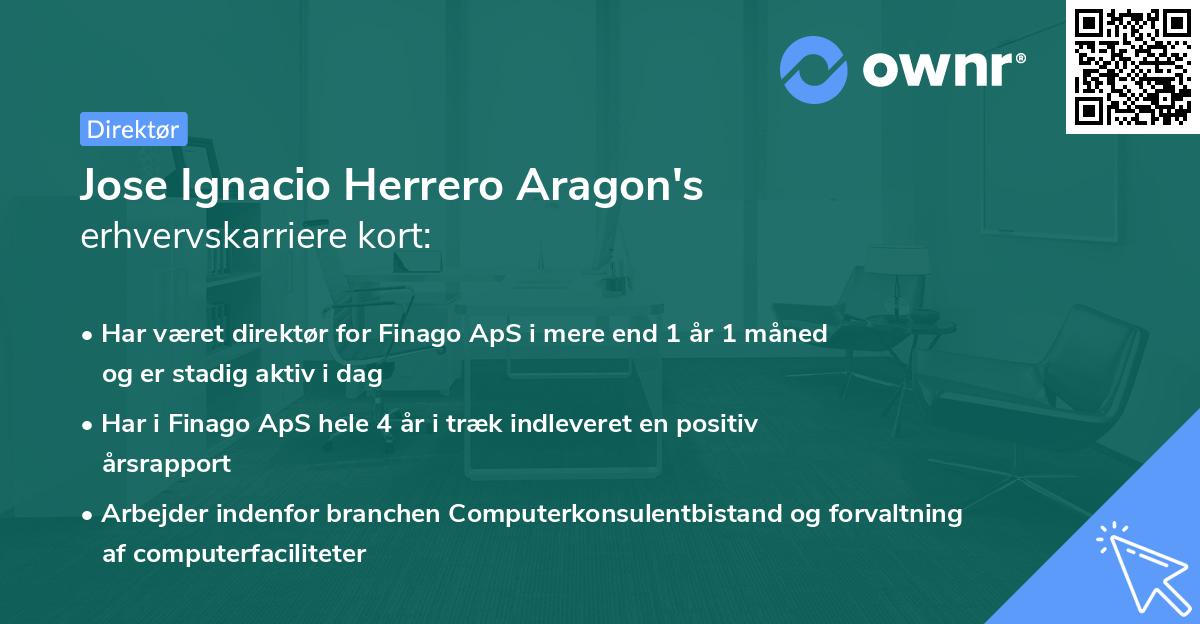 ownr®

Direktør

Jose Ignacio Herrero Aragon's erhvervskarriere kort:

• Har været direktør for Finago ApS i mere end 1 år 1 måned og er stadig aktiv i dag

• Har i Finago ApS hele 4 år i træk indleveret en positiv årsrapport

• Arbejder indenfor branchen Computerkonsulentbistand og forvaltning af computerfaciliteter